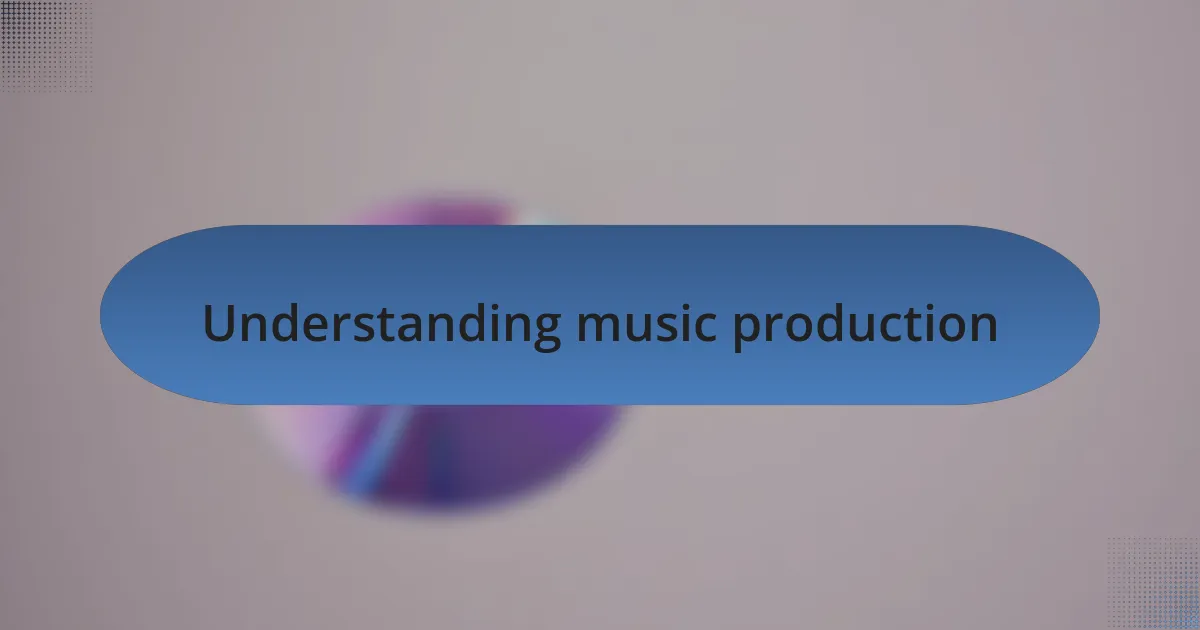 Understanding music production